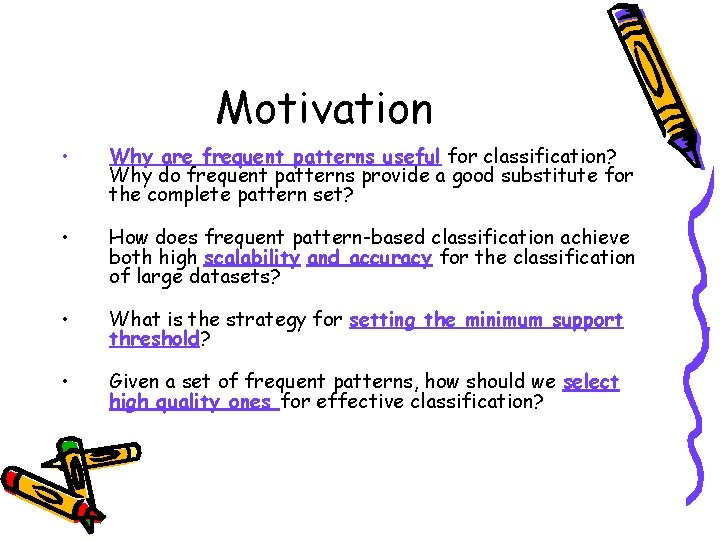 Motivation

• Why are frequent patterns useful for classification? Why do frequent patterns provide a good substitute for the complete pattern set?

• How does frequent pattern-based classification achieve both high scalability and accuracy for the classification of large datasets?

• What is the strategy for setting the minimum support threshold?

• Given a set of frequent patterns, how should we select high quality ones for effective classification?